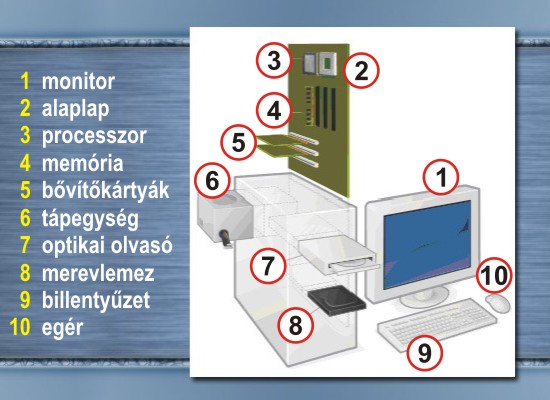 1 monitor
2 alaplap
3 processzor
4 memória
5 bővítőkártyák
6 tápegység
7 optikai olvasó
8 merevlemez
9 billentyűzet
10 egér

3
2
4
5
6
1
7
10
8
9